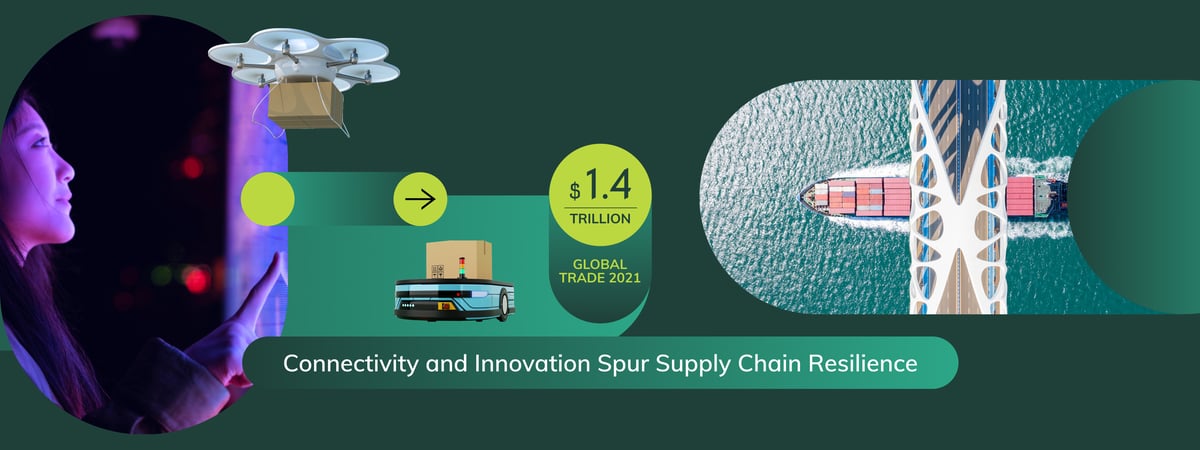 $1.4
TRILLION
GLOBAL TRADE 2021

Connectivity and Innovation Spur Supply Chain Resilience